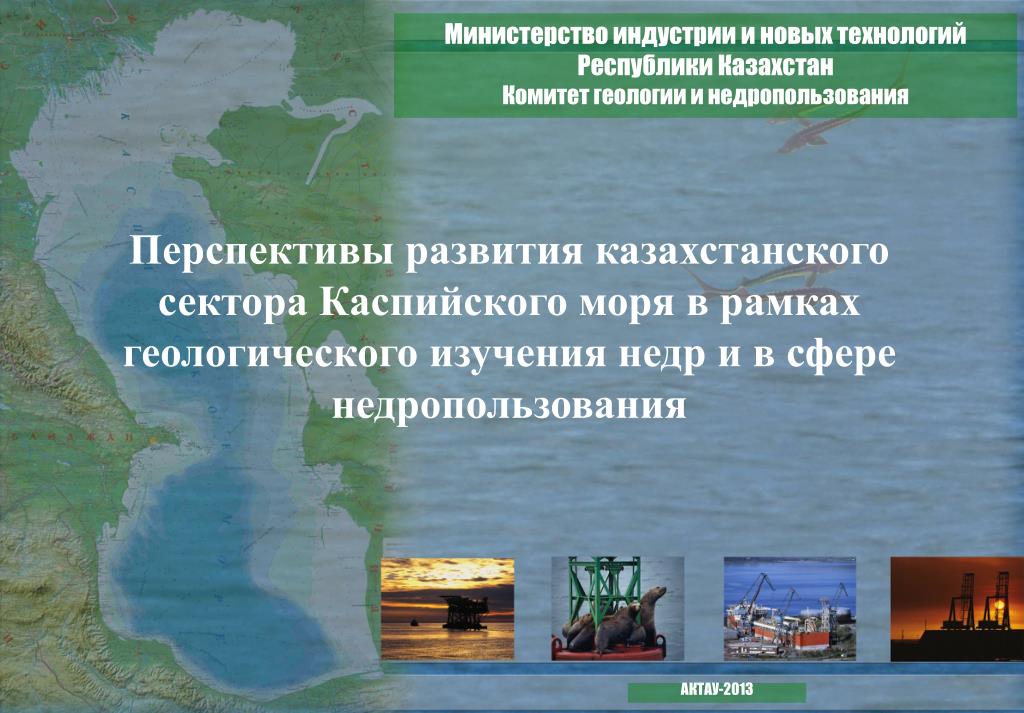 Министерство индустрии и новых технологий
Республики Казахстан
Комитет геологии и недропользования

Перспективы развития казахстанского сектора Каспийского моря в рамках геологического изучения недр и в сфере недропользования

АКТАУ-2013